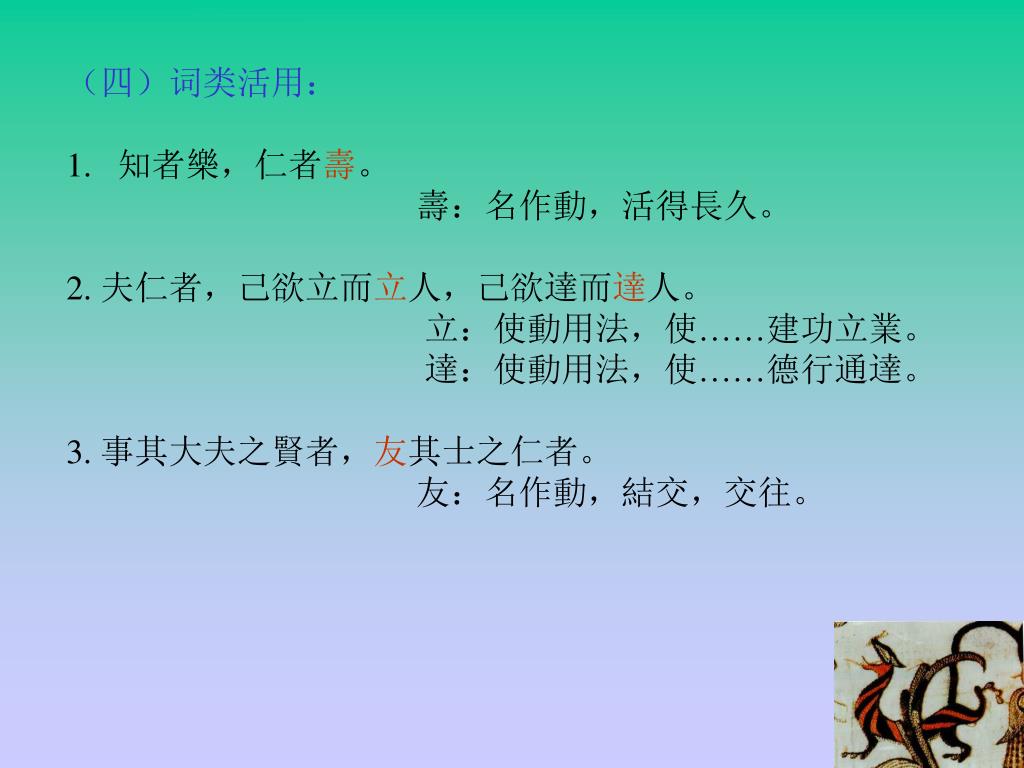 （四）词类活用：

1. 知者樂，仁者壽。

壽：名作動，活得長久。

2. 夫仁者，己欲立而立人，己欲達而達人。

立：使動用法，使……建功立業。
達：使動用法，使……德行通達。

3. 事其大夫之賢者，友其士之仁者。

友：名作動，結交，交往。